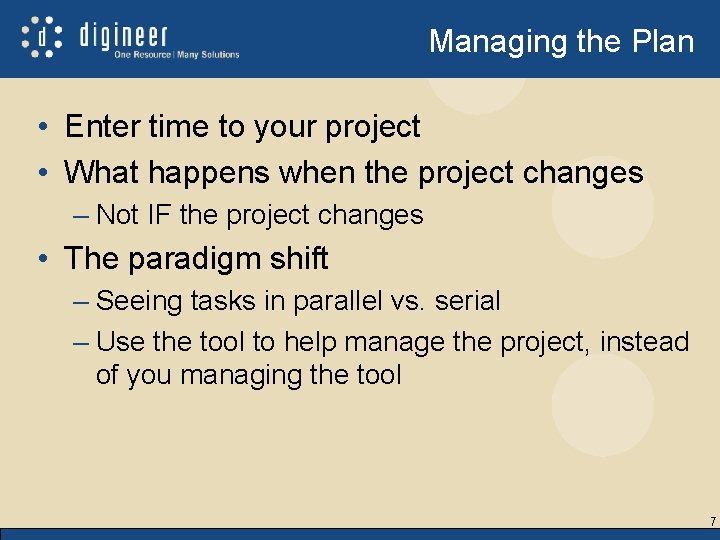 d digineer
One Resource | Many Solutions

Managing the Plan

• Enter time to your project
• What happens when the project changes
– Not IF the project changes
• The paradigm shift
– Seeing tasks in parallel vs. serial
– Use the tool to help manage the project, instead of you managing the tool

7